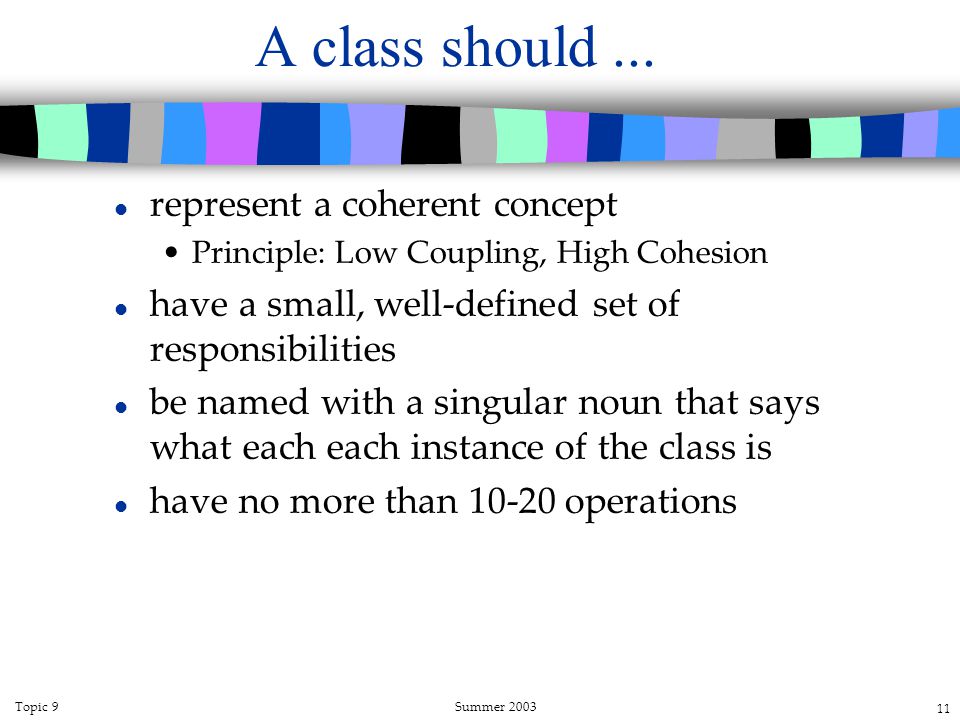 A class should ...

- represent a coherent concept
  - Principle: Low Coupling, High Cohesion
- have a small, well-defined set of responsibilities
- be named with a singular noun that says what each each instance of the class is
- have no more than 10-20 operations

Topic 9

Summer 2003

11